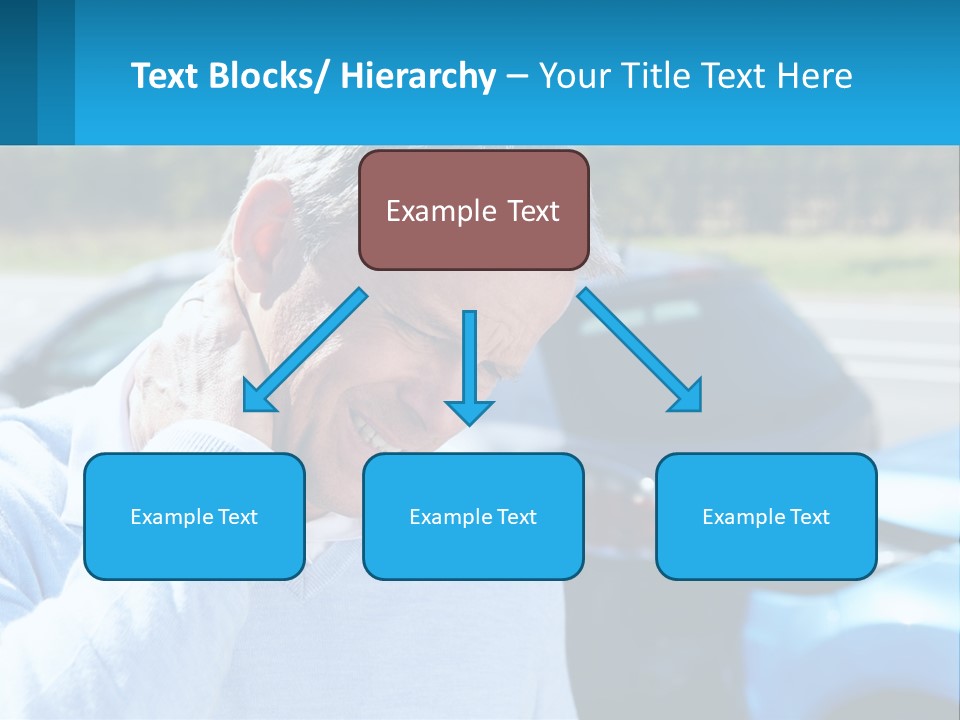 Text Blocks/ Hierarchy – Your Title Text Here

Example Text

Example Text

Example Text

Example Text